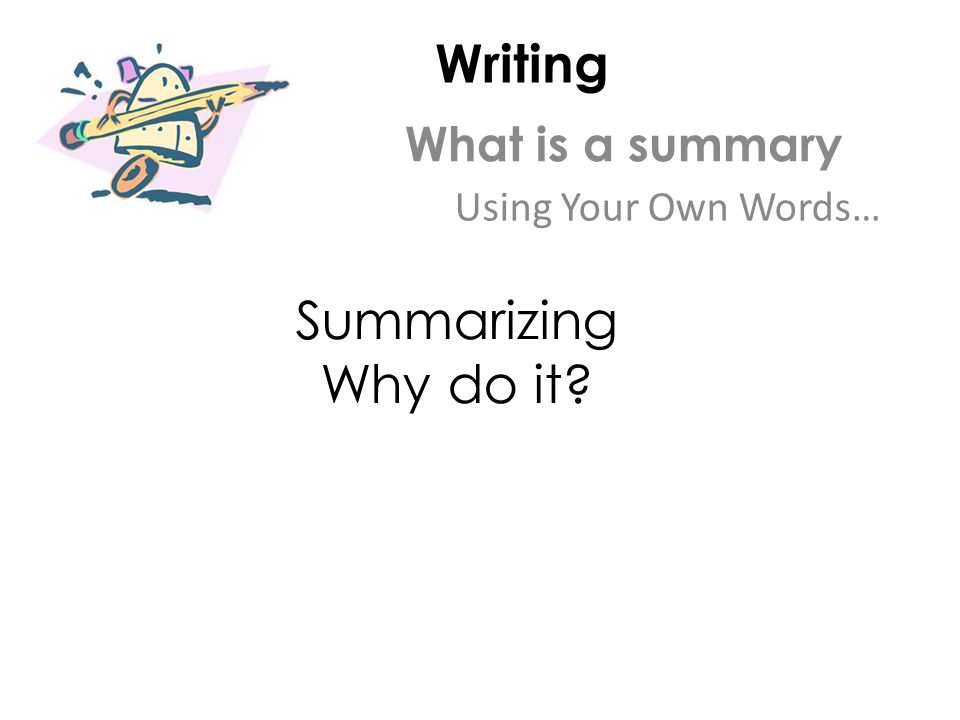 Writing

What is a summary

Using Your Own Words…

Summarizing
Why do it?